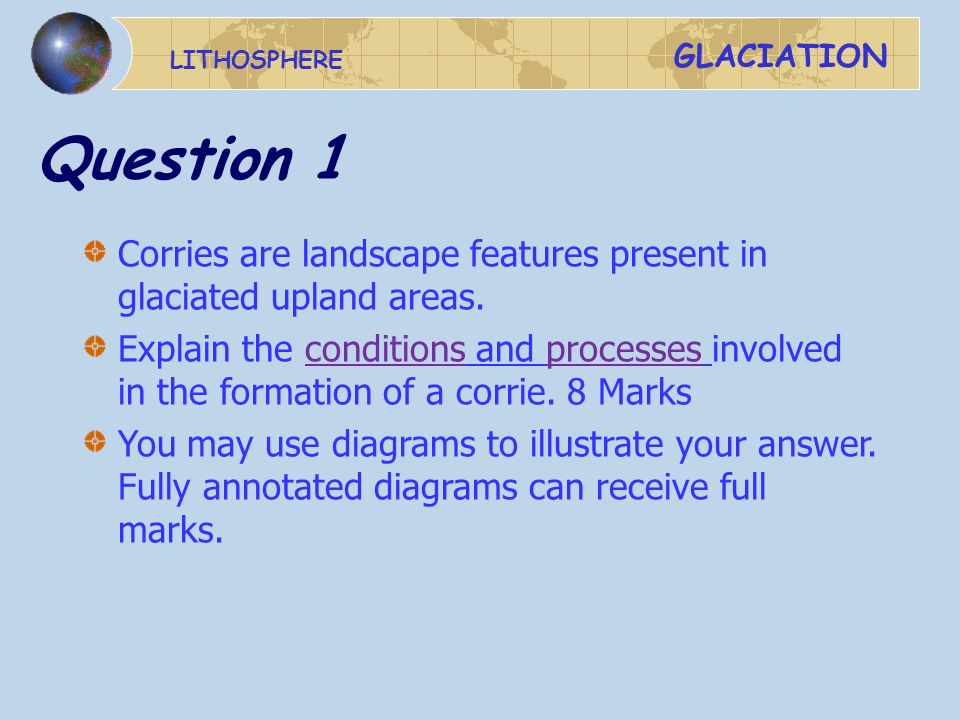 LITHOSPHERE

GLACIATION

Question 1

Corries are landscape features present in glaciated upland areas.

Explain the conditions and processes involved in the formation of a corrie. 8 Marks

You may use diagrams to illustrate your answer. Fully annotated diagrams can receive full marks.